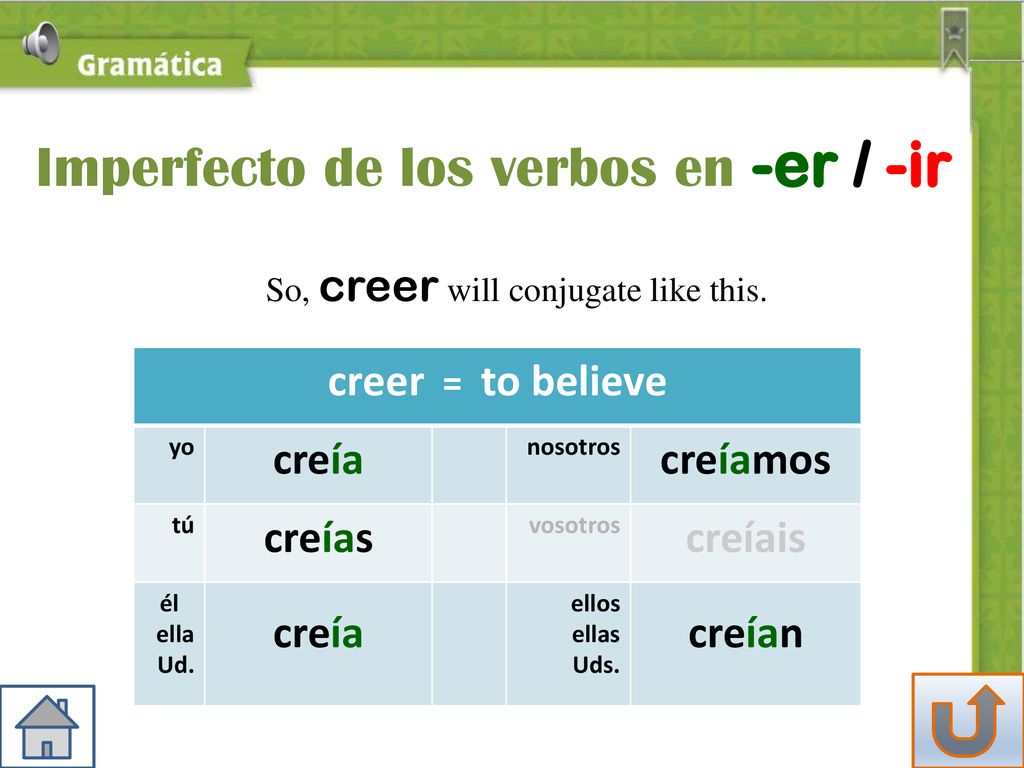 Gramática

Imperfecto de los verbos en -er / -ir

So, creer will conjugate like this.

| creer = to believe | | | | |
|---|---|---|---|---|
| yo | creía | | nosotros | creíamos |
| tú | creías | | vosotros | creíais |
| él ella Ud. | creía | | ellos ellas Uds. | creían |